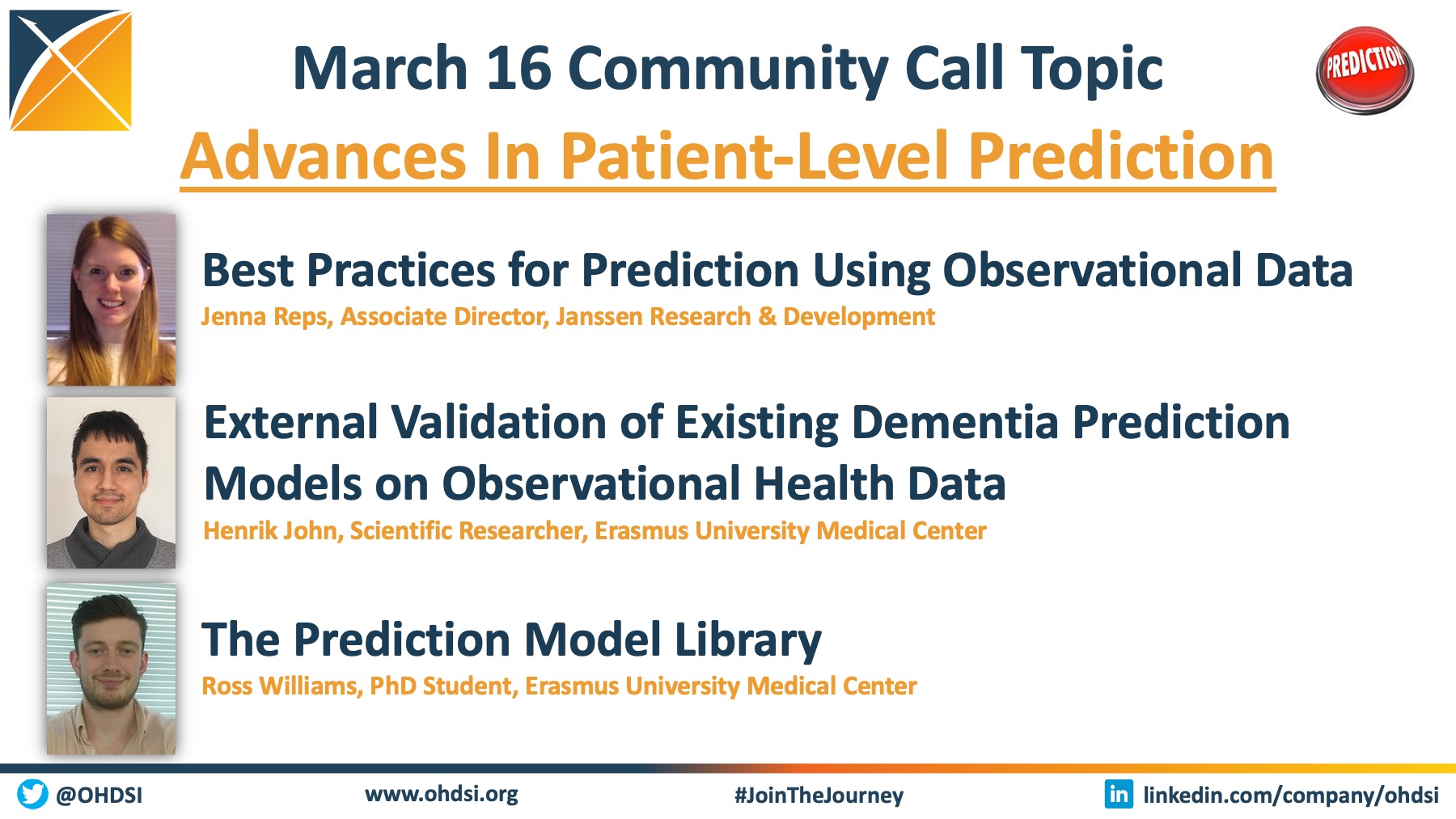 March 16 Community Call Topic

PREDICTION

Advances In Patient-Level Prediction

Best Practices for Prediction Using Observational Data
Jenna Reps, Associate Director, Janssen Research & Development

External Validation of Existing Dementia Prediction Models on Observational Health Data
Henrik John, Scientific Researcher, Erasmus University Medical Center

The Prediction Model Library
Ross Williams, PhD Student, Erasmus University Medical Center

@OHDSI www.ohdsi.org #JoinTheJourney in linkedin.com/company/ohdsi